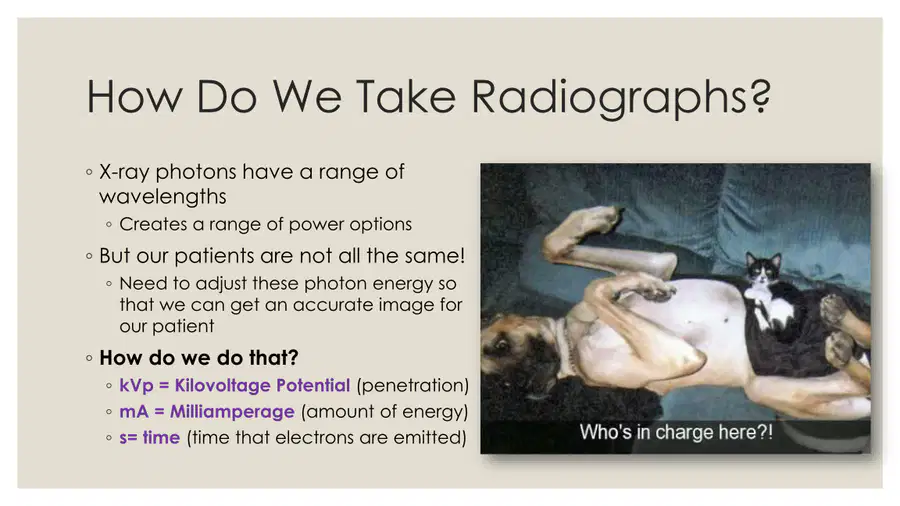 How Do We Take Radiographs?

◦ X-ray photons have a range of wavelengths
◦ Creates a range of power options
◦ But our patients are not all the same!
◦ Need to adjust these photon energy so that we can get an accurate image for our patient
◦ How do we do that?
◦ kVp = Kilovoltage Potential (penetration)
◦ mA = Milliamperage (amount of energy)
◦ s= time (time that electrons are emitted)

Who's in charge here?!